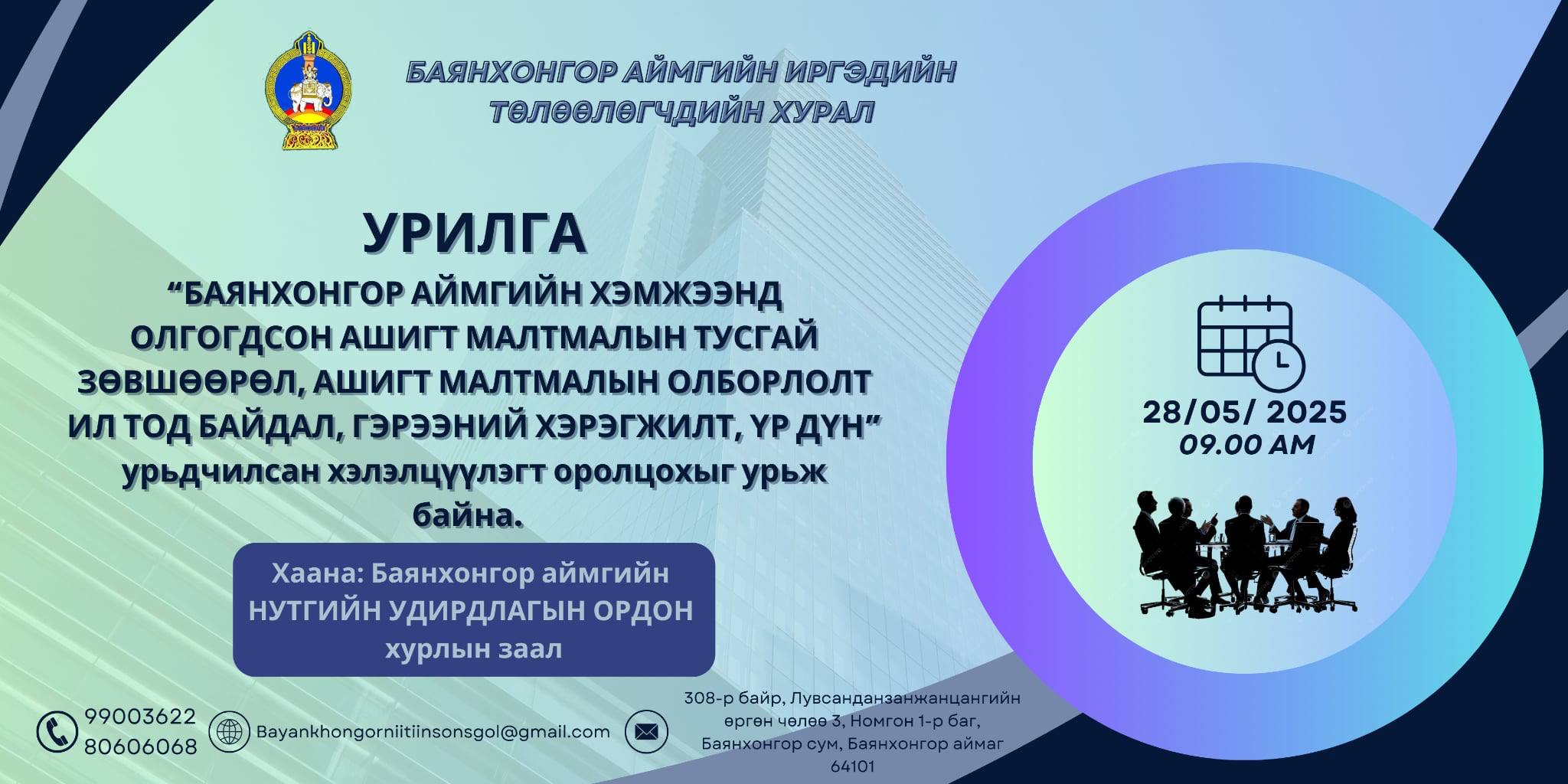 БАЯНХОНГОР АЙМГИЙН ИРГЭДИЙН ТӨЛӨӨЛӨГЧДИЙН ХУРАЛ

УРИЛГА

“БАЯНХОНГОР АЙМГИЙН ХЭМЖЭЭНД ОЛГОГДСОН АШИГТ МАЛТМАЛЫН ТУСГАЙ ЗӨВШӨӨРӨЛ, АШИГТ МАЛТМАЛЫН ОЛБОРЛОЛТ ИЛ ТОД БАЙДАЛ, ГЭРЭЭНИЙ ХЭРЭГЖИЛТ, ҮР ДҮН” урьдчилсан хэлэлцүүлэгт оролцохыг урьж байна.

Хаана: Баянхонгор аймгийн НУТГИЙН УДИРДЛАГЫН ОРДОН хурлын заал

28/05/ 2025
09.00 AM

99003622
80606068

Bayankhongorniitiinsonsgol@gmail.com

308-р байр, Лувсанданзанжанцангийн өргөн чөлөө 3, Номгон 1-р баг, Баянхонгор сум, Баянхонгор аймаг 64101